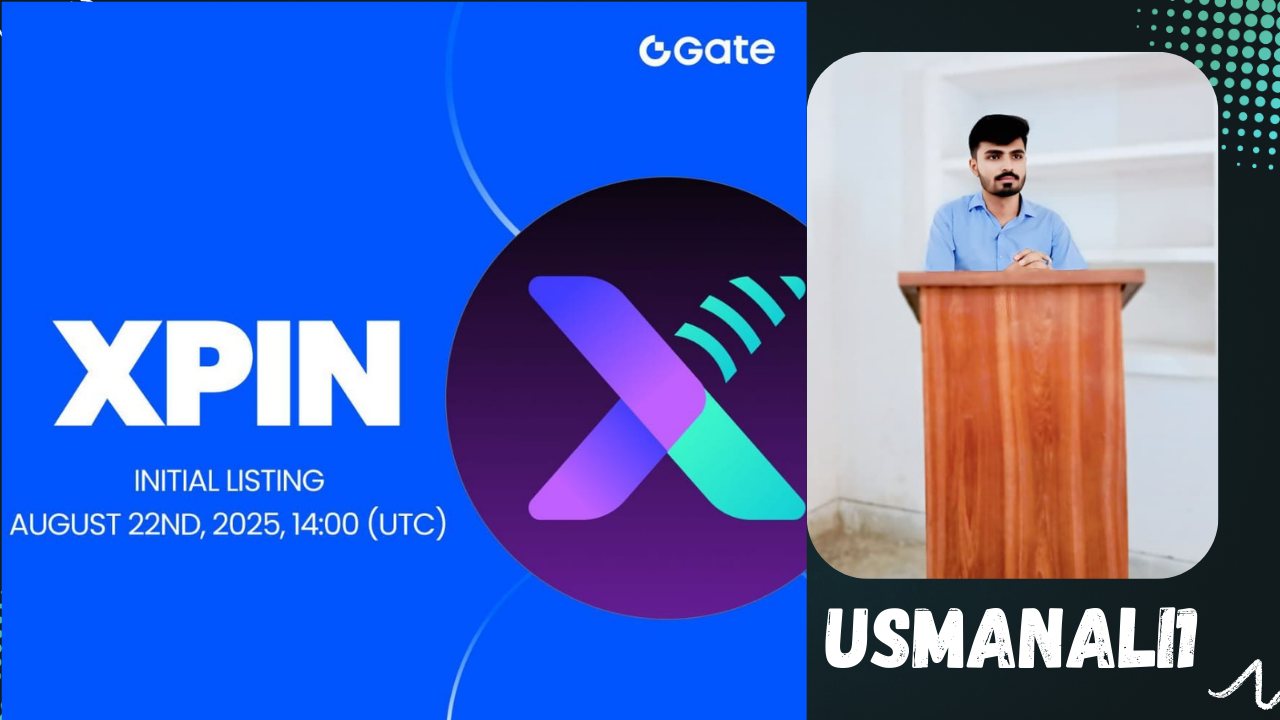 Gate

XPIN

INITIAL LISTING
AUGUST 22ND, 2025, 14:00 (UTC)

USMANALI1